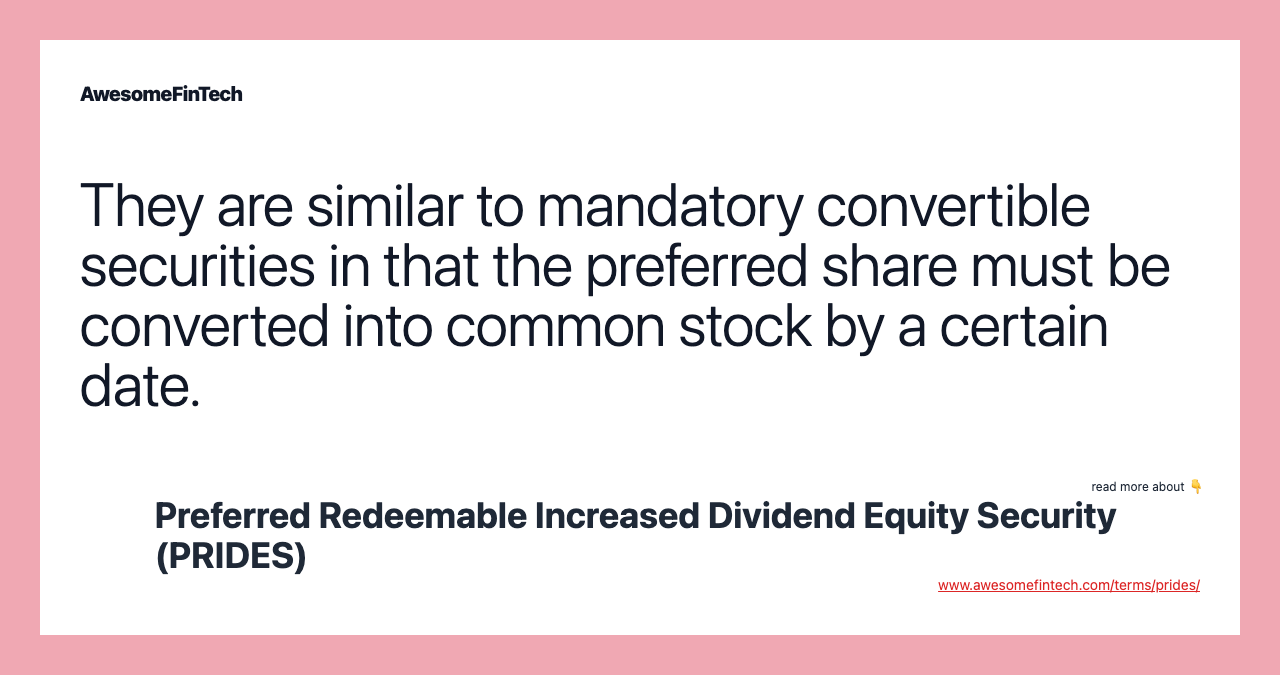 AwesomeFinTech

They are similar to mandatory convertible securities in that the preferred share must be converted into common stock by a certain date.

read more about 👇

Preferred Redeemable Increased Dividend Equity Security (PRIDES)

www.awesomefintech.com/terms/prides/